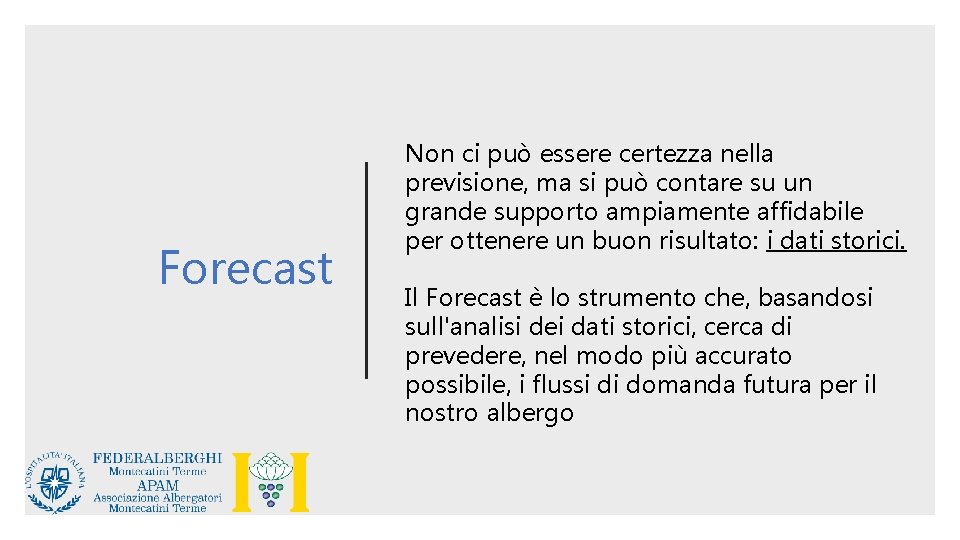 Forecast

Non ci può essere certezza nella previsione, ma si può contare su un grande supporto ampiamente affidabile per ottenere un buon risultato: i dati storici.

Il Forecast è lo strumento che, basandosi sull'analisi dei dati storici, cerca di prevedere, nel modo più accurato possibile, i flussi di domanda futura per il nostro albergo

L'OSPITALITA' ITALIANA

FEDERALBERGHI
Montecatini Terme
APAM
Associazione Albergatori
Montecatini Terme